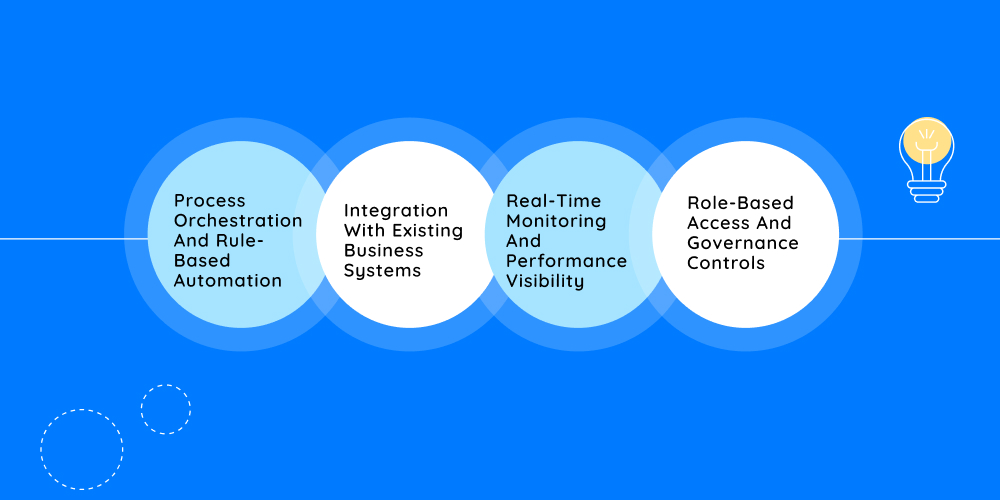 Process Orchestration And Rule-Based Automation

Integration With Existing Business Systems

Real-Time Monitoring And Performance Visibility

Role-Based Access And Governance Controls